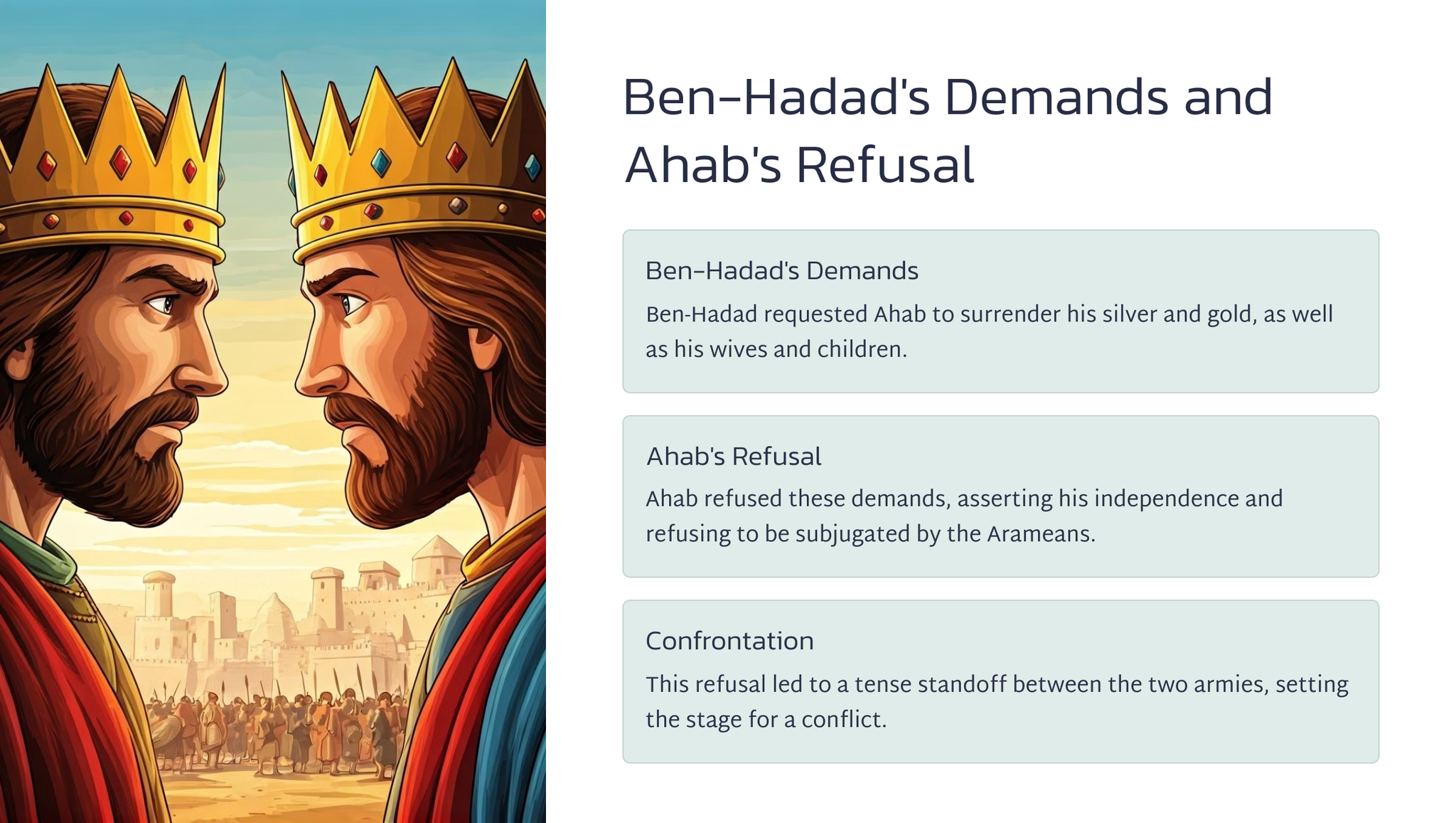 Ben-Hadad's Demands and Ahab's Refusal

Ben-Hadad's Demands

Ben-Hadad requested Ahab to surrender his silver and gold, as well as his wives and children.

Ahab's Refusal

Ahab refused these demands, asserting his independence and refusing to be subjugated by the Arameans.

Confrontation

This refusal led to a tense standoff between the two armies, setting the stage for a conflict.